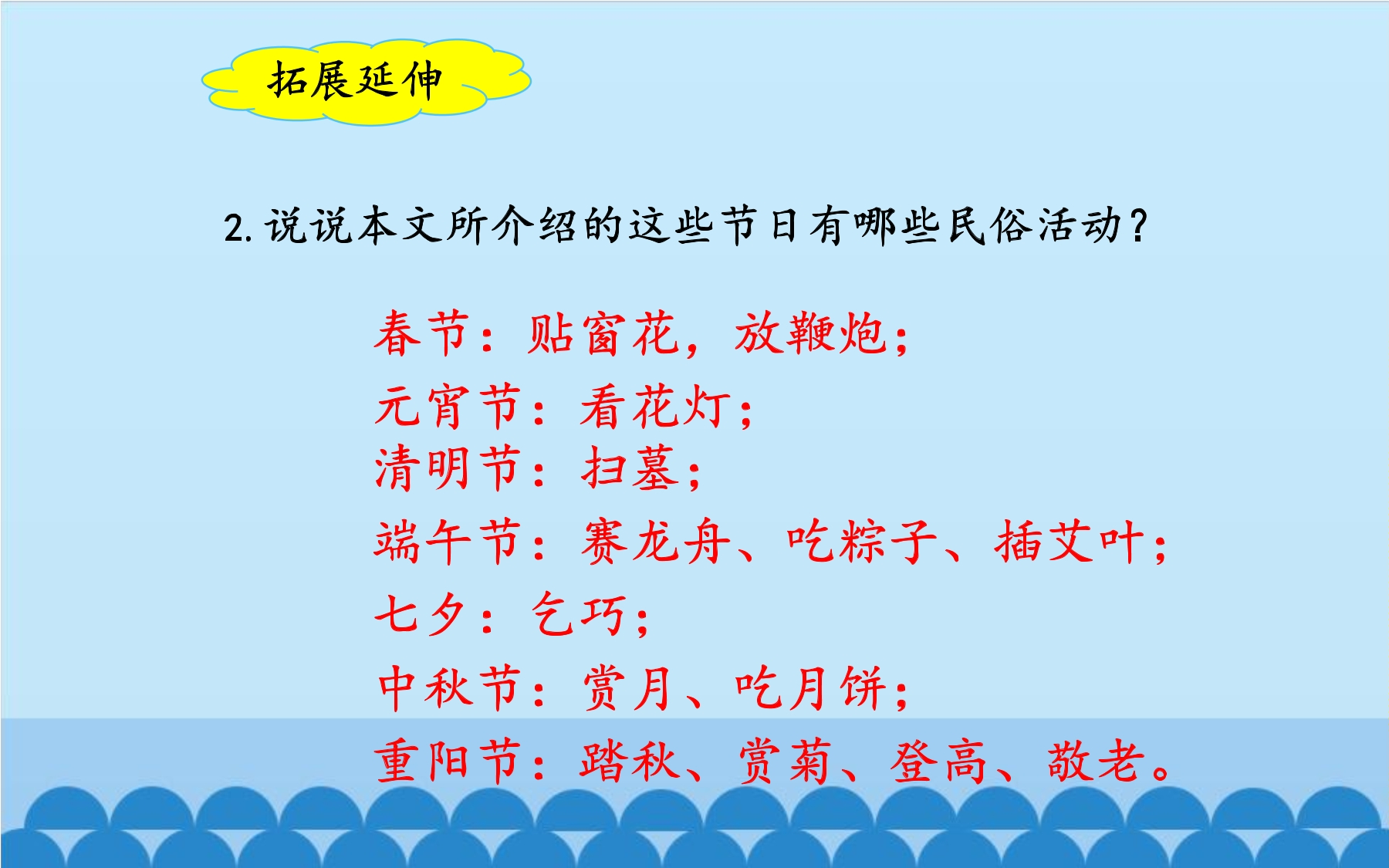 拓展延伸

2. 说说本文所介绍的这些节日有哪些民俗活动？

春节：贴窗花，放鞭炮；
元宵节：看花灯；
清明节：扫墓；
端午节：赛龙舟、吃粽子、插艾叶；
七夕：乞巧；
中秋节：赏月、吃月饼；
重阳节：踏秋、赏菊、登高、敬老。